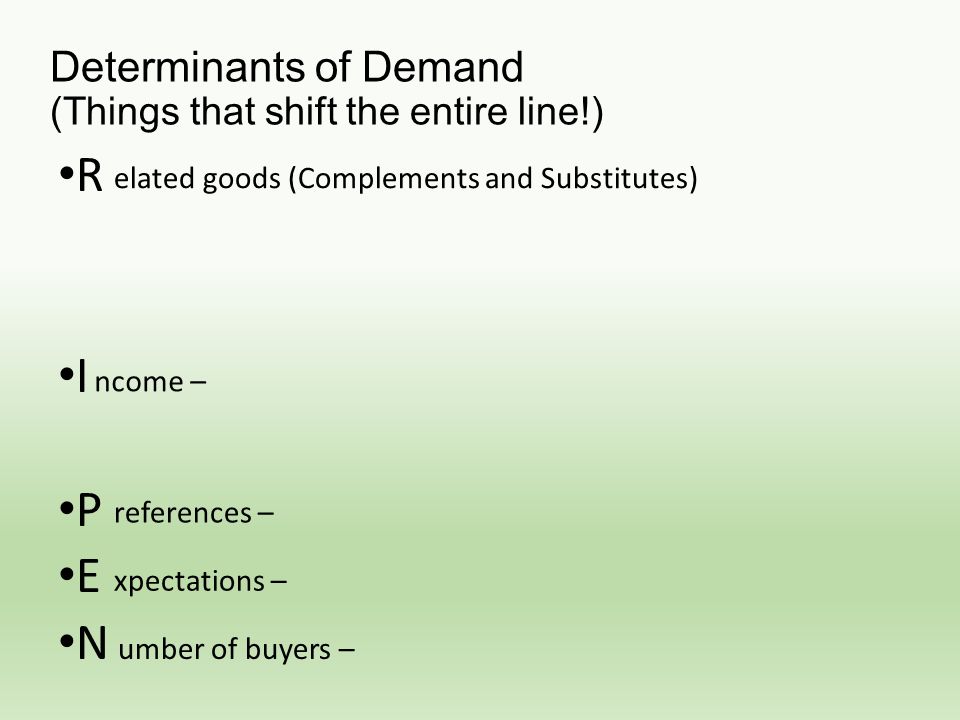 Determinants of Demand
(Things that shift the entire line!)

•R elated goods (Complements and Substitutes)

•I ncome –

•P references –

•E xpectations –

•N umber of buyers –